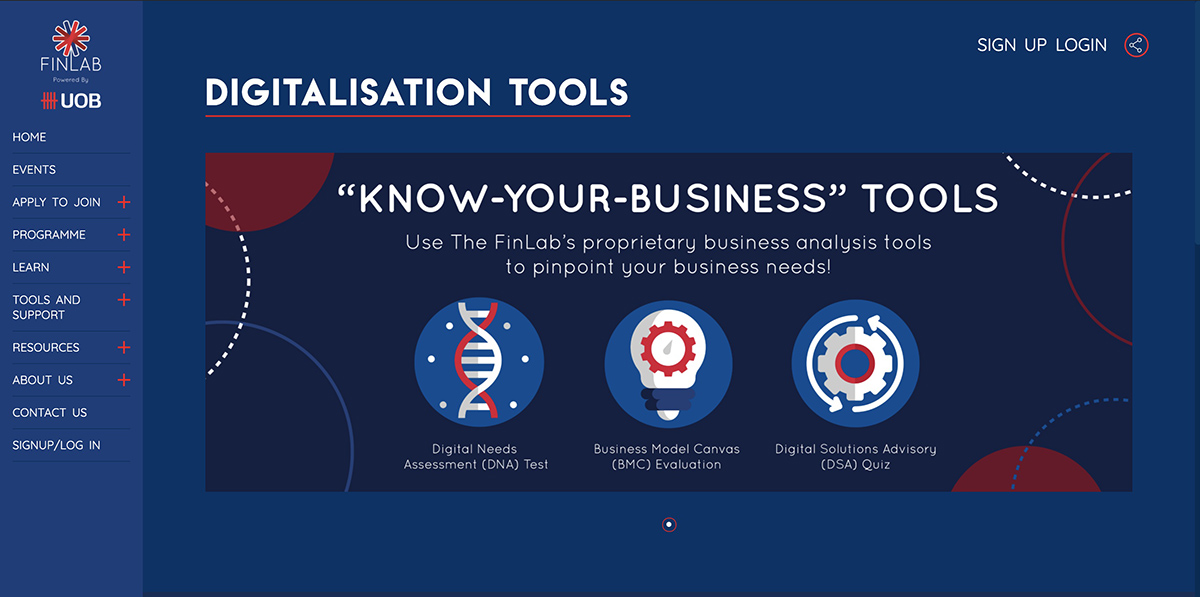 FINLAB
Powered By
UOB

HOME
EVENTS
APPLY TO JOIN
PROGRAMME
LEARN
TOOLS AND SUPPORT
RESOURCES
ABOUT US
CONTACT US
SIGNUP/LOG IN

SIGN UP LOGIN

DIGITALISATION TOOLS

"KNOW-YOUR-BUSINESS" TOOLS

Use The FinLab's proprietary business analysis tools to pinpoint your business needs!

Digital Needs Assessment (DNA) Test

Business Model Canvas (BMC) Evaluation

Digital Solutions Advisory (DSA) Quiz